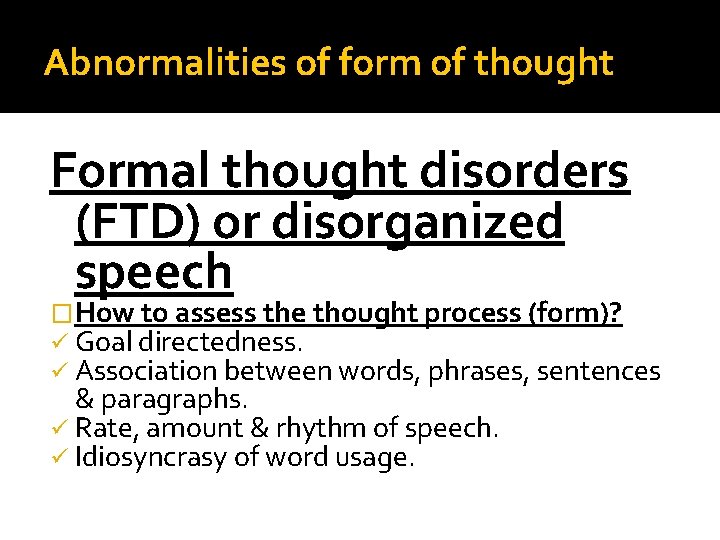 Abnormalities of form of thought

Formal thought disorders (FTD) or disorganized speech

□ How to assess the thought process (form)?
✓ Goal directedness.
✓ Association between words, phrases, sentences & paragraphs.
✓ Rate, amount & rhythm of speech.
✓ Idiosyncrasy of word usage.